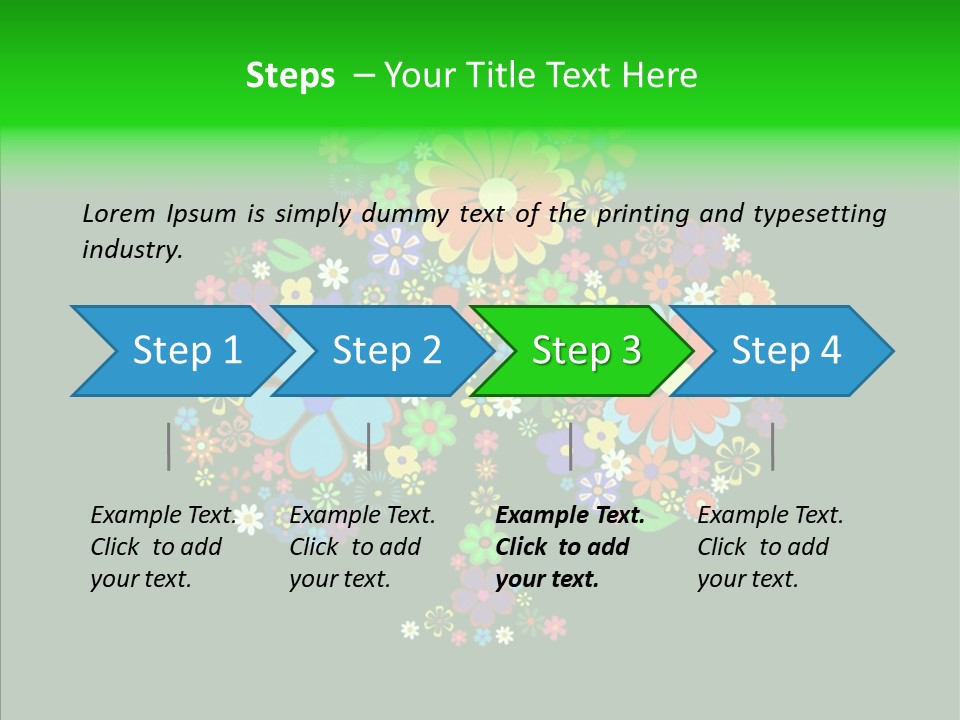 Steps – Your Title Text Here

Lorem Ipsum is simply dummy text of the printing and typesetting industry.

Step 1

Step 2

Step 3

Step 4

Example Text. Click to add your text.

Example Text. Click to add your text.

Example Text. Click to add your text.

Example Text. Click to add your text.